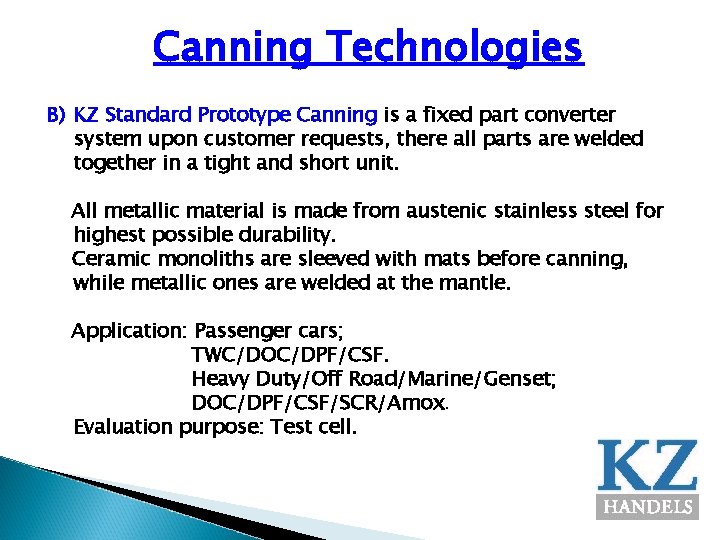 Canning Technologies

B) KZ Standard Prototype Canning is a fixed part converter system upon customer requests, there all parts are welded together in a tight and short unit.

All metallic material is made from austenic stainless steel for highest possible durability.
Ceramic monoliths are sleeved with mats before canning, while metallic ones are welded at the mantle.

Application: Passenger cars;
TWC/DOC/DPF/CSF.
Heavy Duty/Off Road/Marine/Genset;
DOC/DPF/CSF/SCR/Amox.
Evaluation purpose: Test cell.

KZ
HANDELS